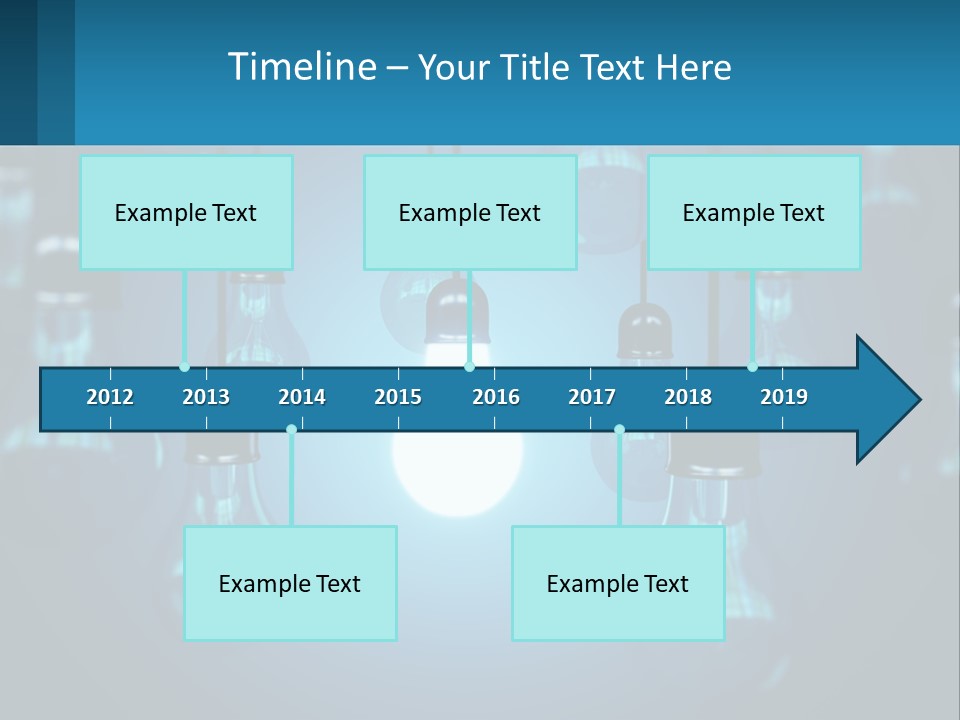 Timeline – Your Title Text Here

Example Text

Example Text

Example Text

2012 2013 2014 2015 2016 2017 2018 2019

Example Text

Example Text